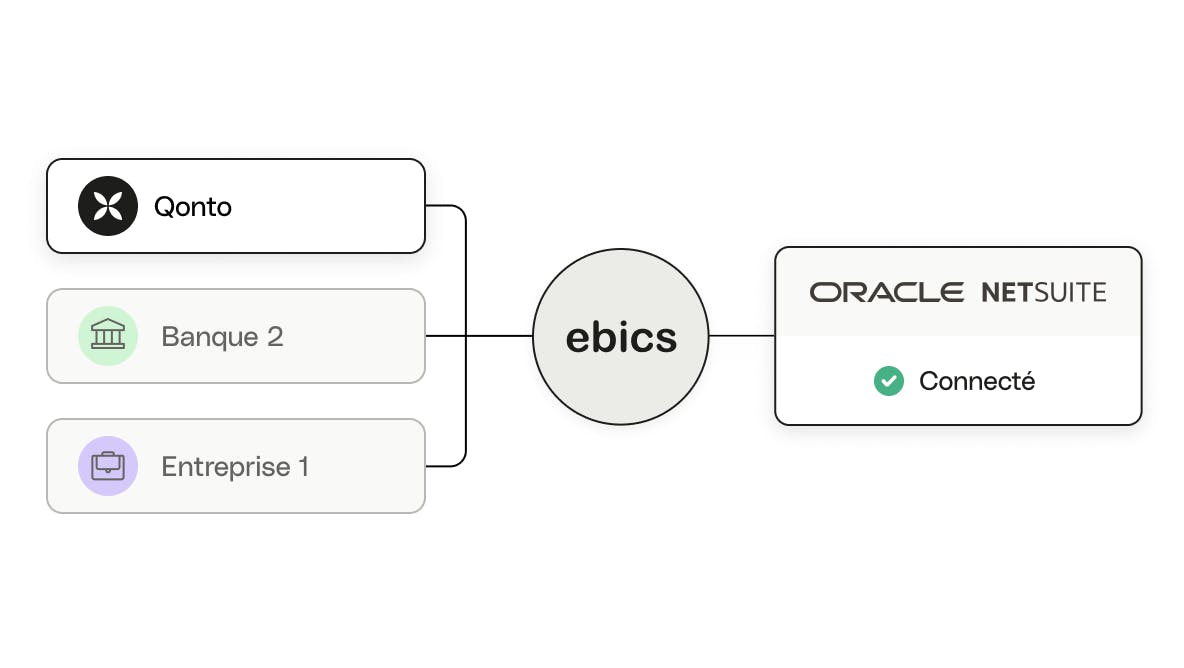 Qonto

Banque 2

Entreprise 1

ebics

ORACLE NETSUITE

Connecté